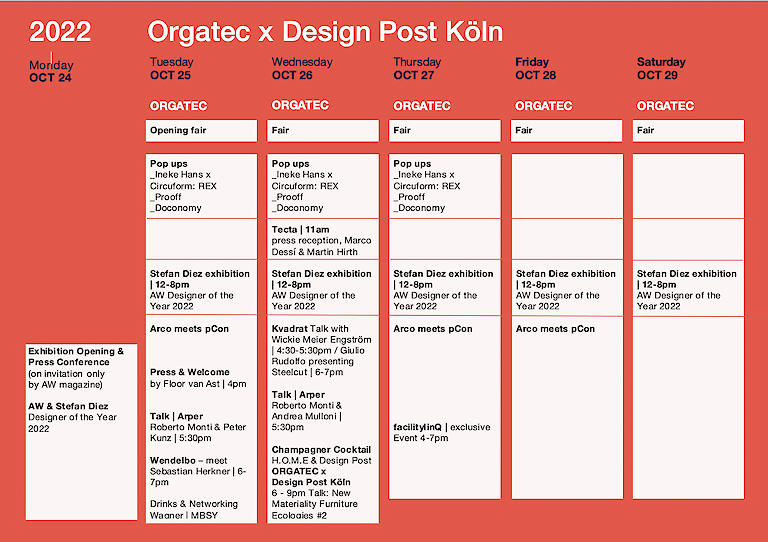 2022

Orgatec x Design Post Köln

Monday
OCT 24

Exhibition Opening & Press Conference
(on invitation only by AW magazine)

AW & Stefan Diez
Designer of the Year 2022

Tuesday
OCT 25

ORGATEC

Opening fair

Pop ups
_Ineke Hans x Circuform: REX
_Prooff
_Doconomy

Stefan Diez exhibition | 12-8pm
AW Designer of the Year 2022

Arco meets pCon

Press & Welcome
by Floor van Ast | 4pm

Talk | Arper
Roberto Monti & Peter Kunz | 5:30pm

Wendelbo – meet Sebastian Herkner | 6-7pm

Drinks & Networking
Wagner | MBSY

Wednesday
OCT 26

ORGATEC

Fair

Pop ups
_Ineke Hans x Circuform: REX
_Prooff
_Doconomy

Tecta | 11am
press reception, Marco Dessí & Martin Hirth

Stefan Diez exhibition | 12-8pm
AW Designer of the Year 2022

Kvadrat Talk with Wickie Meier Engström | 4:30-5:30pm / Giulio Rudolfo presenting Steelcut | 6-7pm

Talk | Arper
Roberto Monti & Andrea Mulloni | 5:30pm

Champagner Cocktail
H.O.M.E & Design Post
ORGATEC x Design Post Köln
6 - 9pm Talk: New Materiality Furniture Ecologies #2

Thursday
OCT 27

ORGATEC

Fair

Pop ups
_Ineke Hans x Circuform: REX
_Prooff
_Doconomy

Stefan Diez exhibition | 12-8pm
AW Designer of the Year 2022

Arco meets pCon

facilitylinQ | exclusive Event 4-7pm

Friday
OCT 28

ORGATEC

Fair

Stefan Diez exhibition | 12-8pm
AW Designer of the Year 2022

Arco meets pCon

Saturday
OCT 29

ORGATEC

Fair

Stefan Diez exhibition | 12-8pm
AW Designer of the Year 2022